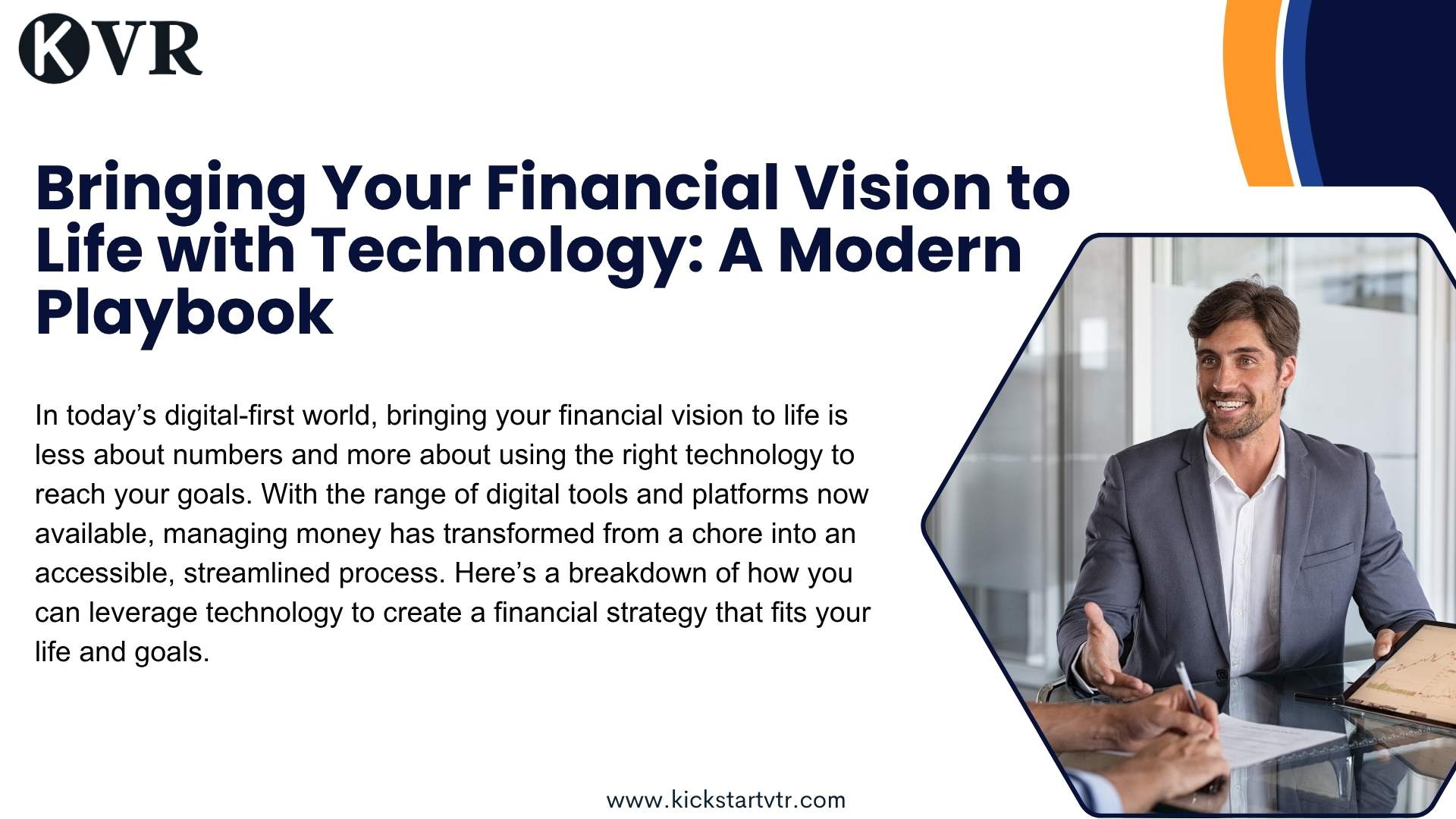 KVR

Bringing Your Financial Vision to Life with Technology: A Modern Playbook

In today’s digital-first world, bringing your financial vision to life is less about numbers and more about using the right technology to reach your goals. With the range of digital tools and platforms now available, managing money has transformed from a chore into an accessible, streamlined process. Here’s a breakdown of how you can leverage technology to create a financial strategy that fits your life and goals.

www.kickstartvtr.com